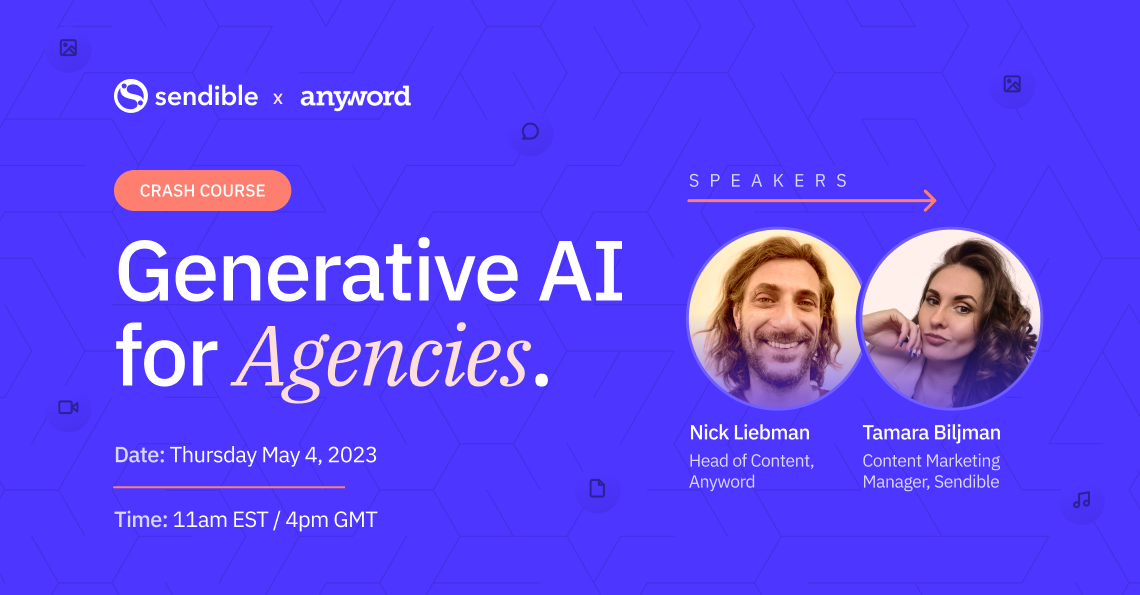 sendible x anyword

CRASH COURSE

Generative AI for Agencies.

Date: Thursday May 4, 2023

Time: 11am EST / 4pm GMT

SPEAKERS

Nick Liebman
Head of Content, Anyword

Tamara Biljman
Content Marketing Manager, Sendible